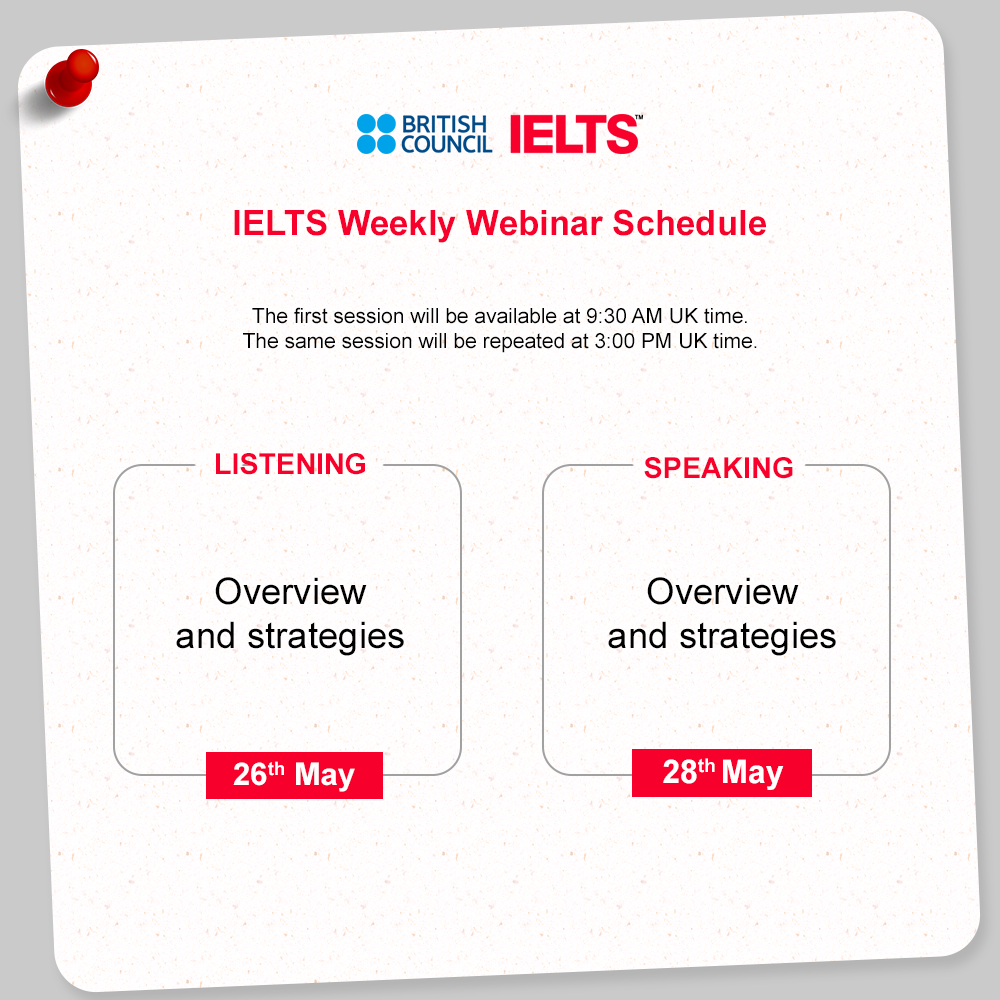 BRITISH
COUNCIL IELTS™

IELTS Weekly Webinar Schedule

The first session will be available at 9:30 AM UK time.
The same session will be repeated at 3:00 PM UK time.

LISTENING

Overview
and strategies

26th May

SPEAKING

Overview
and strategies

28th May